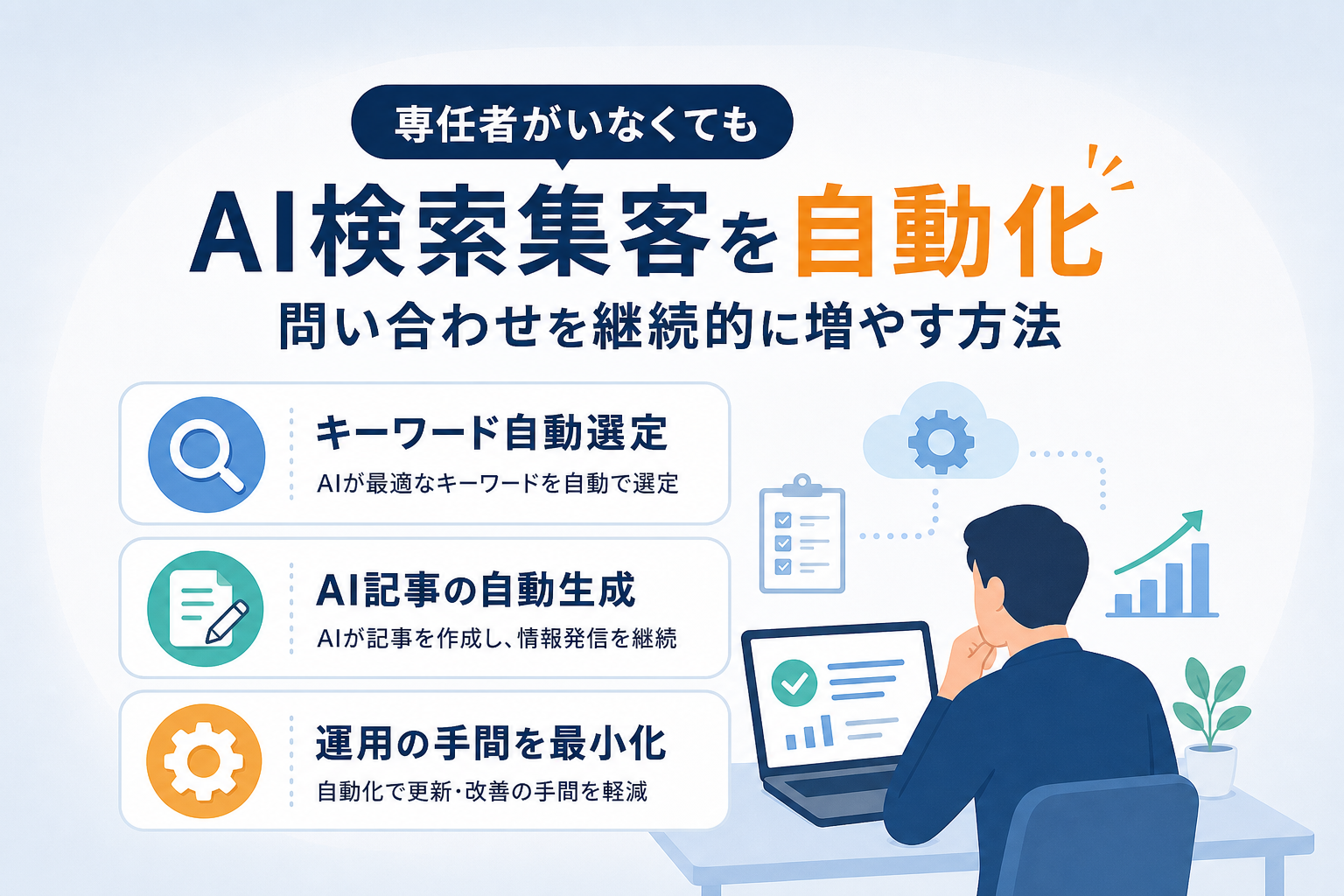 専任者がいなくても

AI検索集客を自動化

問い合わせを継続的に増やす方法

キーワード自動選定

AIが最適なキーワードを自動で選定

AI記事の自動生成

AIが記事を作成し、情報発信を継続

運用の手間を最小化

自動化で更新・改善の手間を軽減